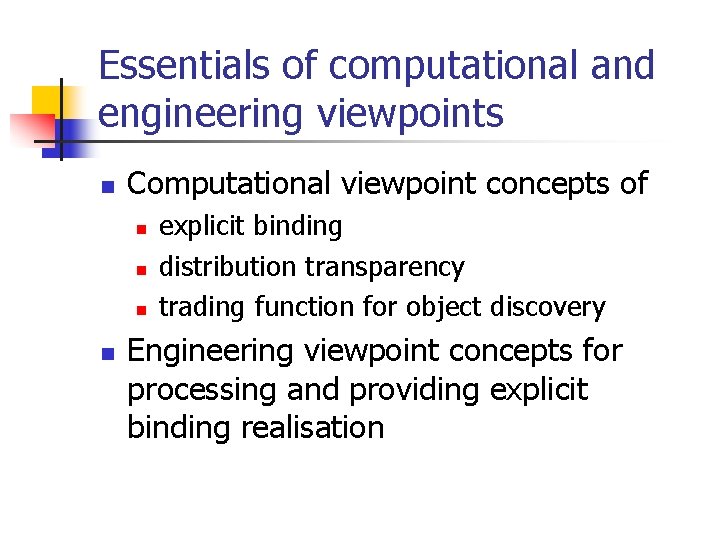 Essentials of computational and engineering viewpoints

- Computational viewpoint concepts of
  - explicit binding
  - distribution transparency
  - trading function for object discovery
- Engineering viewpoint concepts for processing and providing explicit binding realisation